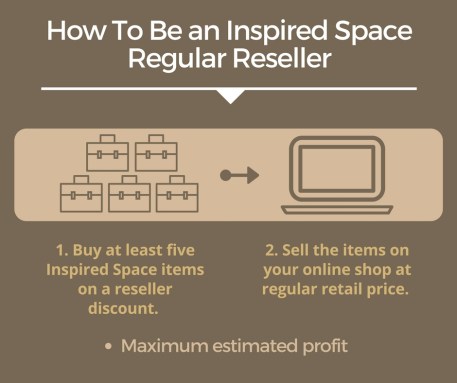 How To Be an Inspired Space Regular Reseller

1. Buy at least five Inspired Space items on a reseller discount.

2. Sell the items on your online shop at regular retail price.

• Maximum estimated profit